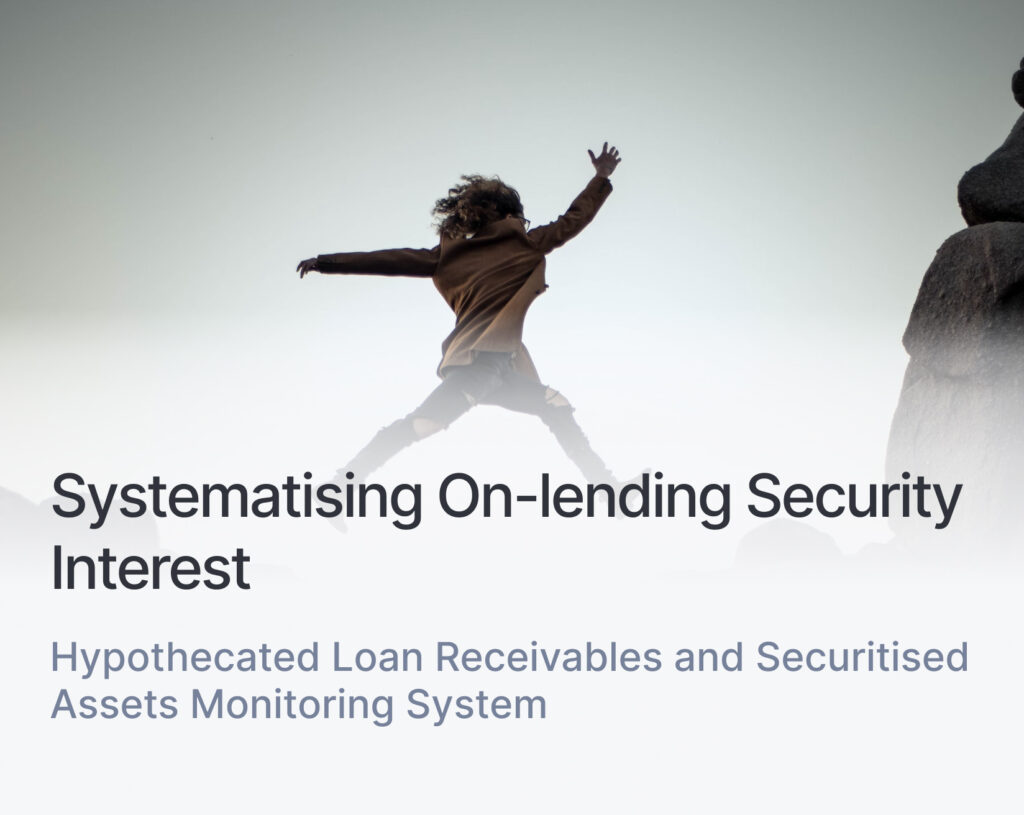 Systematising On-lending Security Interest

Hypothecated Loan Receivables and Securitised Assets Monitoring System